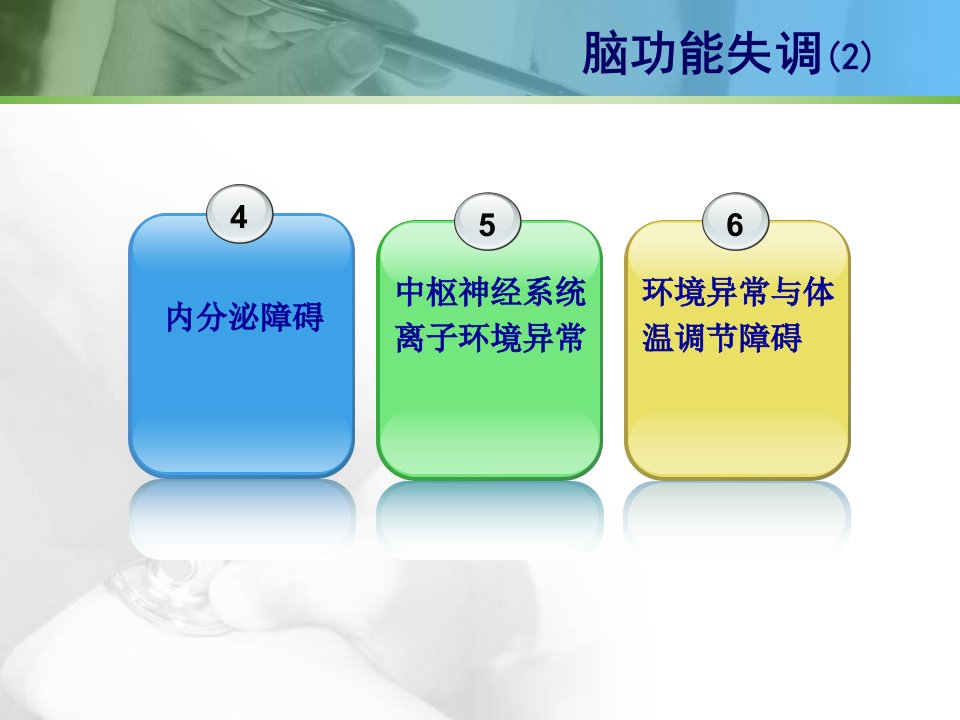 脑功能失调(2)

4

内分泌障碍

5

中枢神经系统离子环境异常

6

环境异常与体温调节障碍